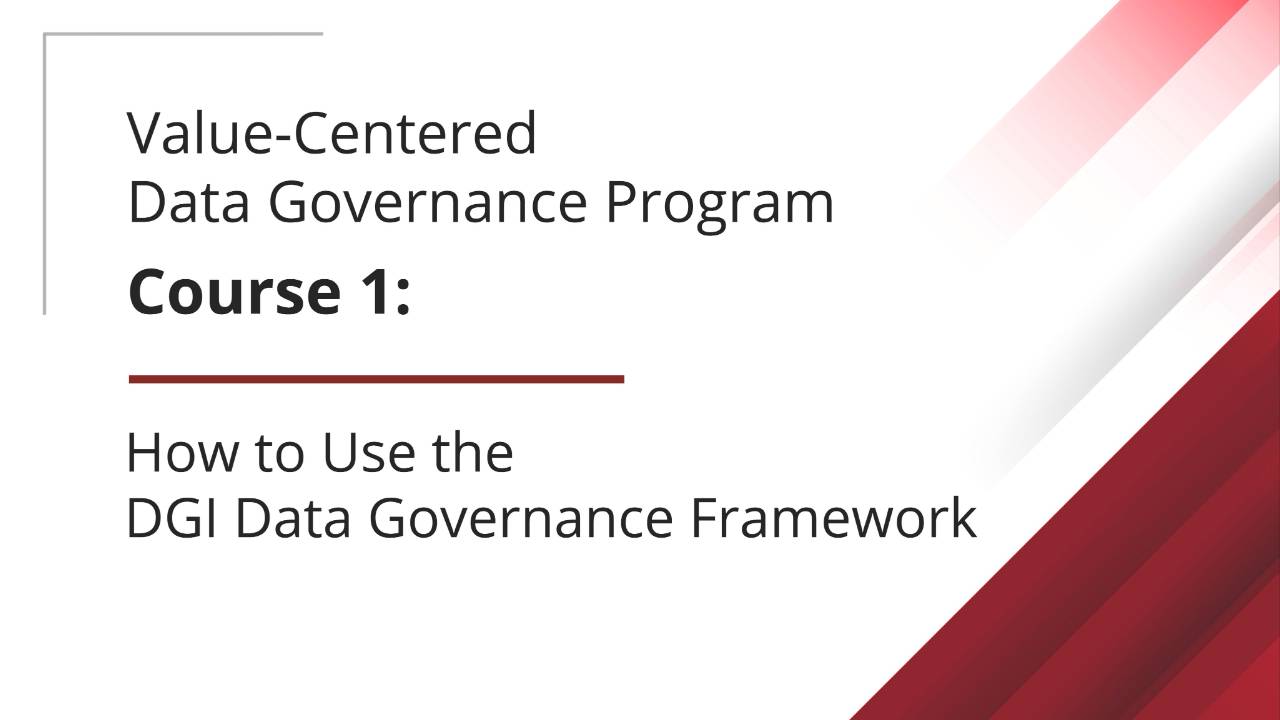 Value-Centered
Data Governance Program

Course 1:

How to Use the
DGI Data Governance Framework